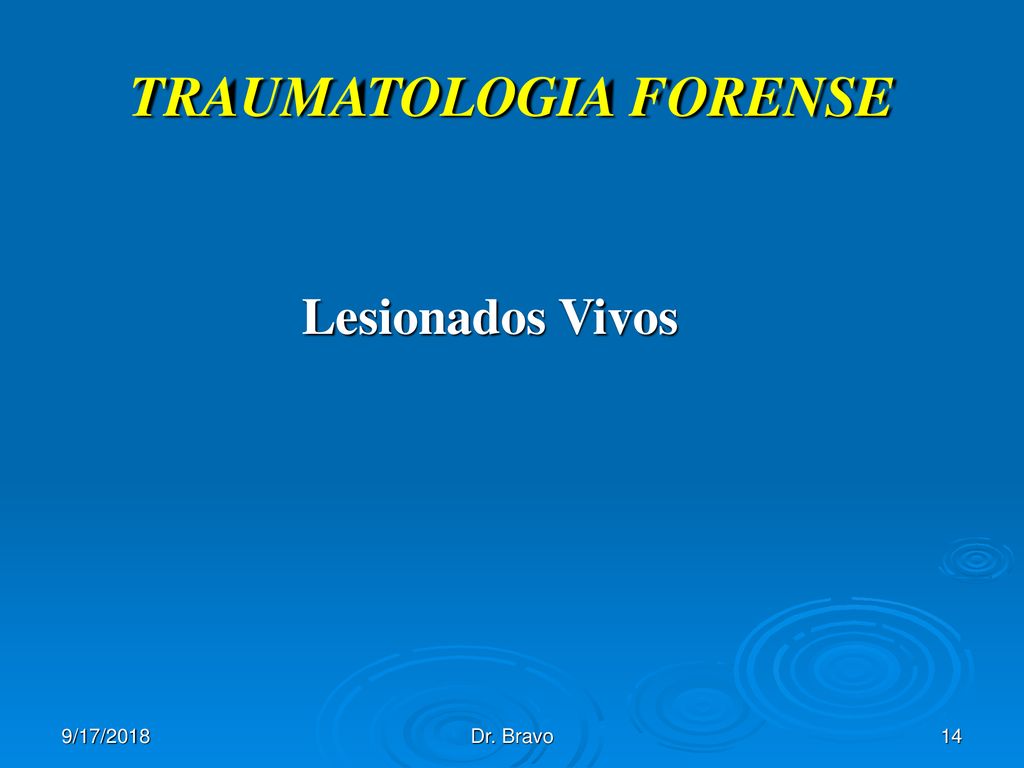 TRAUMATOLOGIA FORENSE

Lesionados Vivos

9/17/2018

Dr. Bravo

14